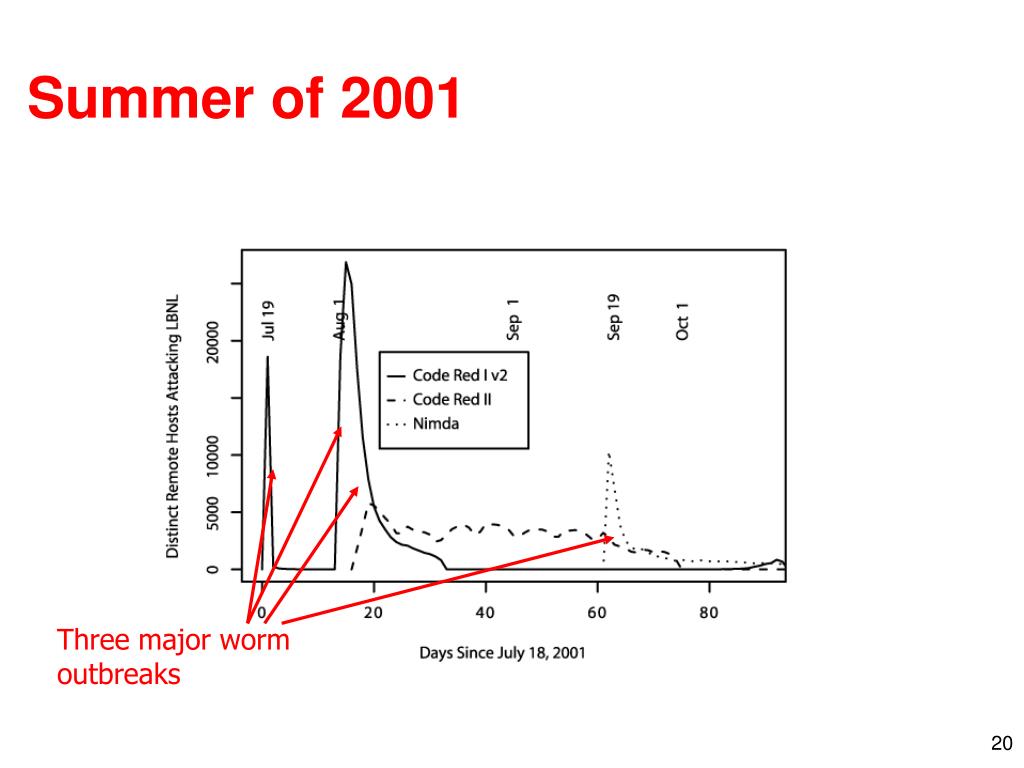 Summer of 2001

Distinct Remote Hosts Attacking LBNL

0
5000
10000
20000

Jul 19
Aug 1
Sep 1
Sep 19
Oct 1

Code Red I v2
Code Red II
Nimda

0
20
40
60
80

Days Since July 18, 2001

Three major worm outbreaks

20